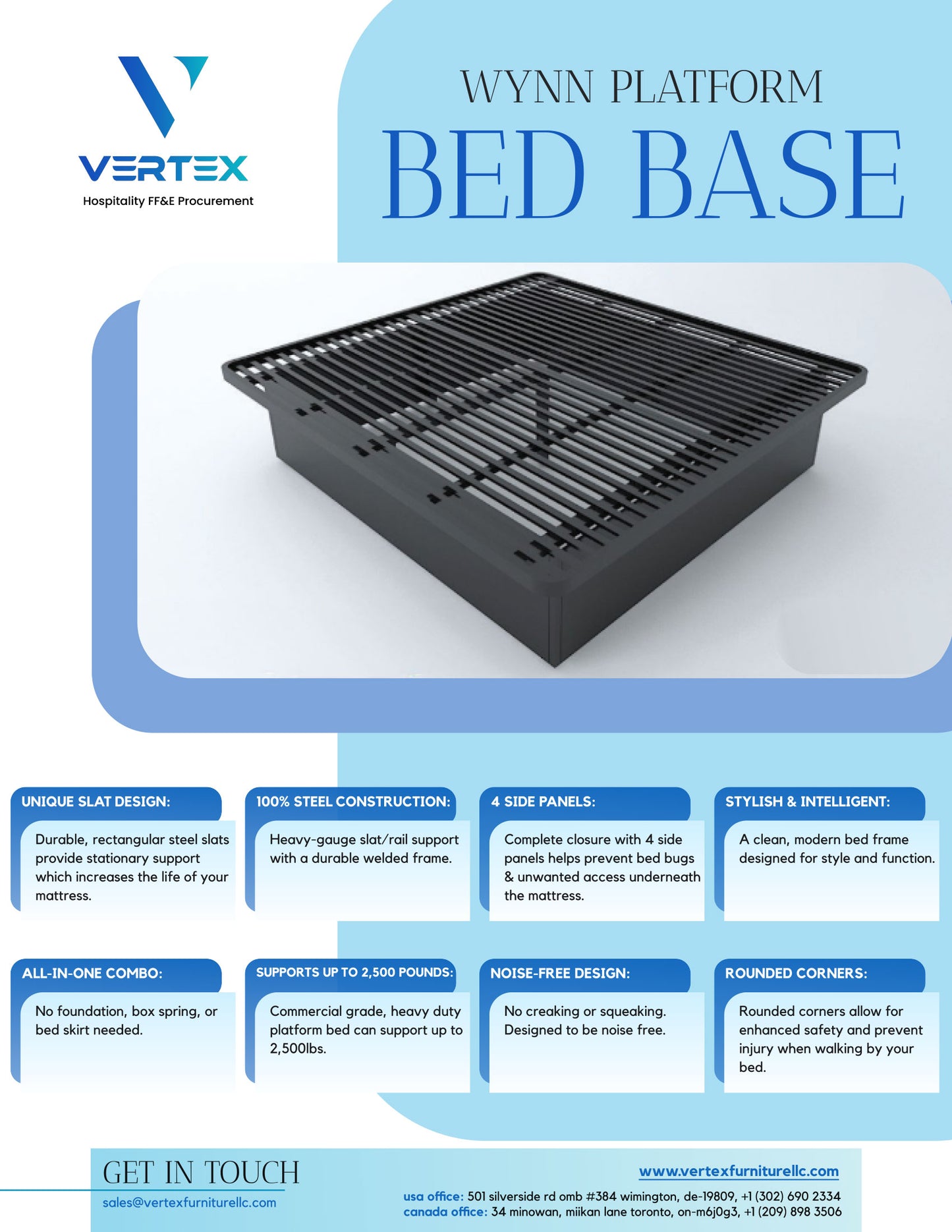 VERTEX
Hospitality FF&E Procurement

WYNN PLATFORM
BED BASE

UNIQUE SLAT DESIGN:
Durable, rectangular steel slats provide stationary support which increases the life of your mattress.

100% STEEL CONSTRUCTION:
Heavy-gauge slat/rail support with a durable welded frame.

4 SIDE PANELS:
Complete closure with 4 side panels helps prevent bed bugs & unwanted access underneath the mattress.

STYLISH & INTELLIGENT:
A clean, modern bed frame designed for style and function.

ALL-IN-ONE COMBO:
No foundation, box spring, or bed skirt needed.

SUPPORTS UP TO 2,500 POUNDS:
Commercial grade, heavy duty platform bed can support up to 2,500lbs.

NOISE-FREE DESIGN:
No creaking or squeaking. Designed to be noise free.

ROUNDED CORNERS:
Rounded corners allow for enhanced safety and prevent injury when walking by your bed.

GET IN TOUCH
sales@vertexfurniturellc.com

www.vertexfurniturellc.com
usa office: 501 silverside rd omb #384 wimington, de-19809, +1 (302) 690 2334
canada office: 34 minowan, miikan lane toronto, on-m6j0g3, +1 (209) 898 3506